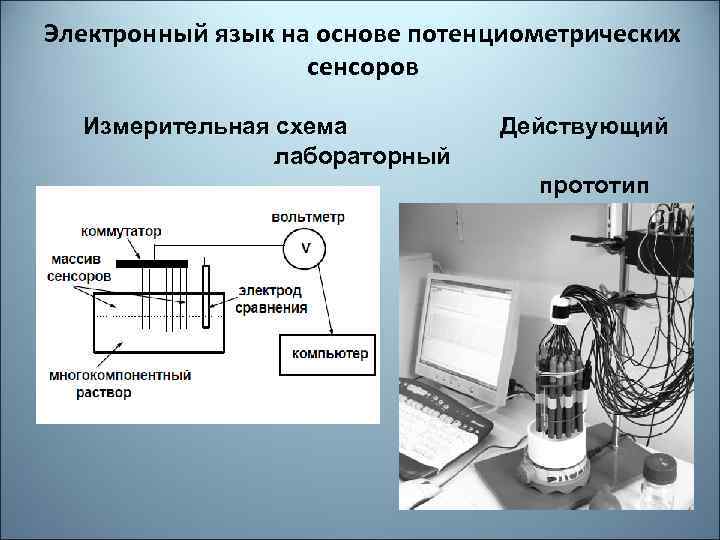 Электронный язык на основе потенциометрических сенсоров

Измерительная схема

Действующий лабораторный прототип

коммутатор

вольтметр

V

массив сенсоров

электрод сравнения

компьютер

многокомпонентный раствор